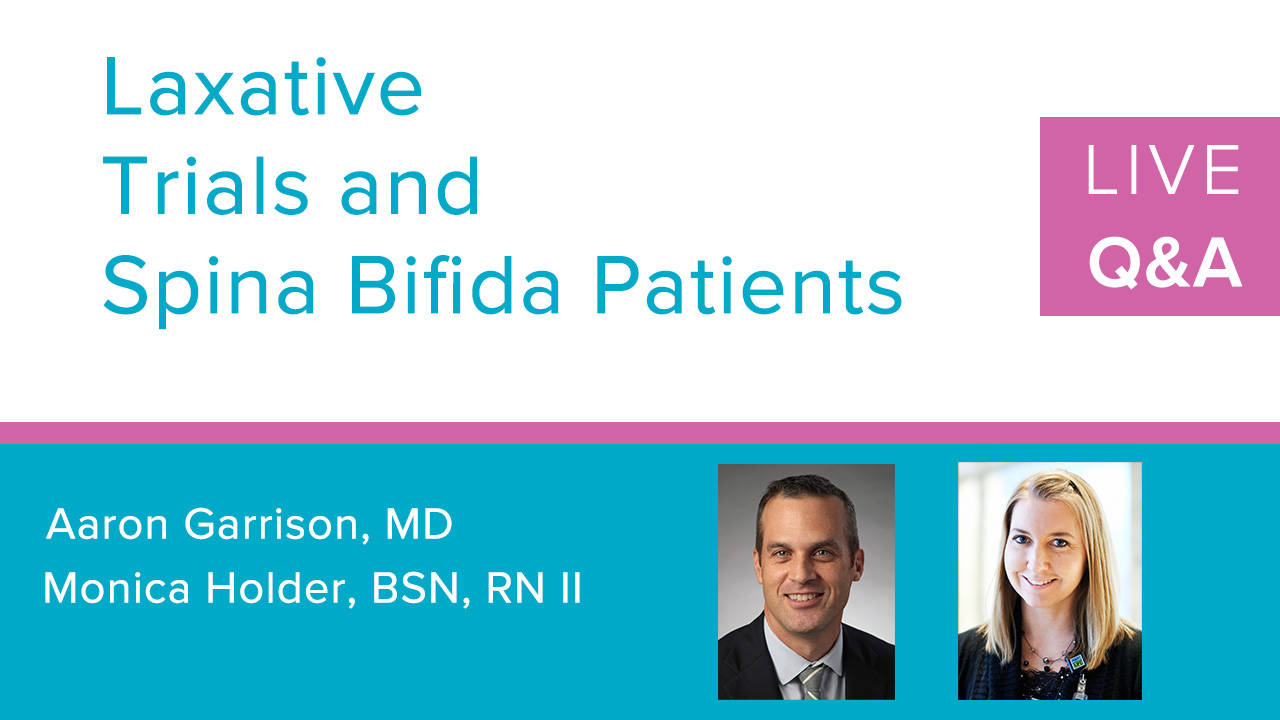 Laxative
Trials and
Spina Bifida Patients

LIVE
Q&A

Aaron Garrison, MD
Monica Holder, BSN, RN II